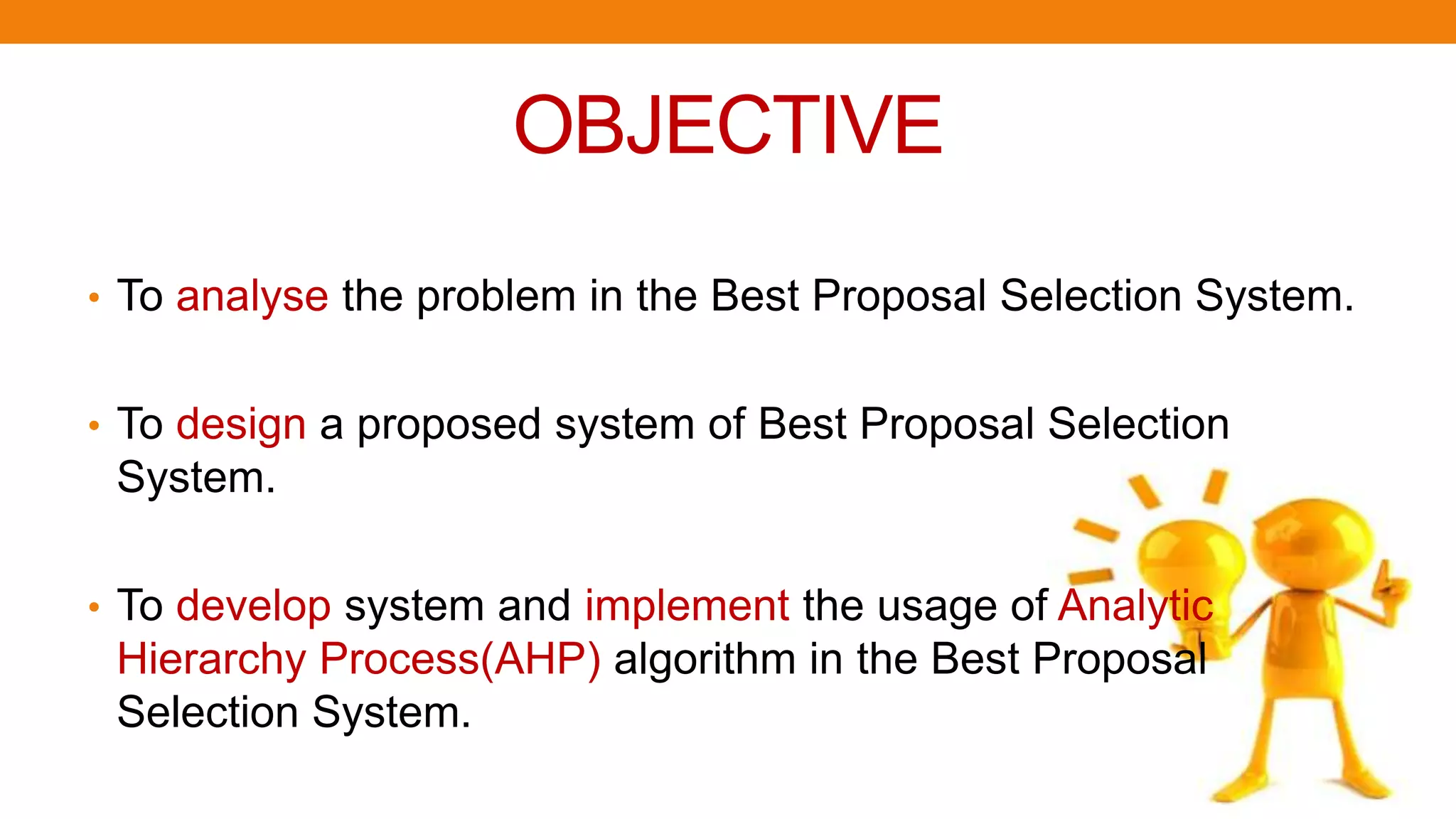 OBJECTIVE

• To analyse the problem in the Best Proposal Selection System.

• To design a proposed system of Best Proposal Selection System.

• To develop system and implement the usage of Analytic Hierarchy Process(AHP) algorithm in the Best Proposal Selection System.